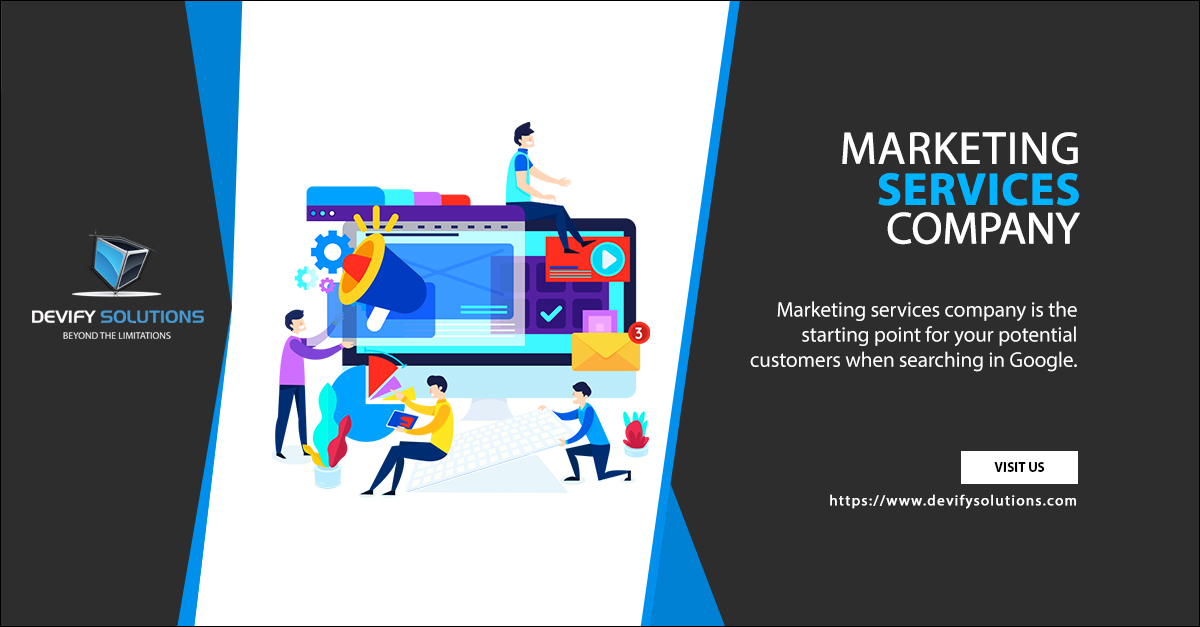 DEVIFY SOLUTIONS
BEYOND THE LIMITATIONS

3

MARKETING
SERVICES
COMPANY

Marketing services company is the starting point for your potential customers when searching in Google.

VISIT US

https://www.devifysolutions.com